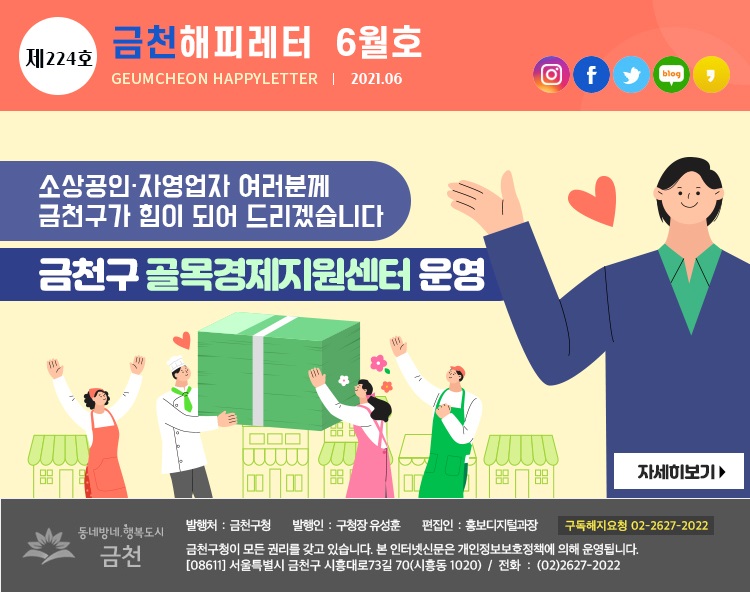 제224호

금천해피레터 6월호
GEUMCHEON HAPPYLETTER | 2021.06

blog

소상공인·자영업자 여러분께
금천구가 힘이 되어 드리겠습니다

금천구 골목경제지원센터 운영

자세히보기 ▶

동네방네, 행복도시
금천

발행처 : 금천구청 발행인 : 구청장 유성훈 편집인 : 홍보디지털과장 구독해지요청 02-2627-2022

금천구청이 모든 권리를 갖고 있습니다. 본 인터넷신문은 개인정보보호정책에 의해 운영됩니다.
[08611] 서울특별시 금천구 시흥대로73길 70(시흥동 1020) / 전화 : (02)2627-2022